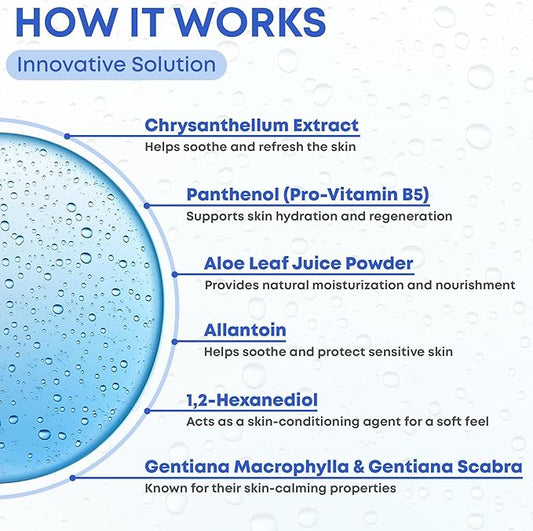 HOW IT WORKS

Innovative Solution

Chrysanthellum Extract
Helps soothe and refresh the skin

Panthenol (Pro-Vitamin B5)
Supports skin hydration and regeneration

Aloe Leaf Juice Powder
Provides natural moisturization and nourishment

Allantoin
Helps soothe and protect sensitive skin

1,2-Hexanediol
Acts as a skin-conditioning agent for a soft feel

Gentiana Macrophylla & Gentiana Scabra
Known for their skin-calming properties